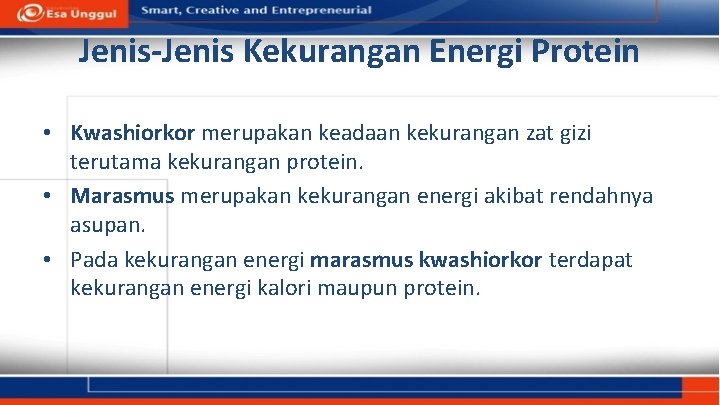 Esa Unggul

Smart, Creative and Entrepreneurial

Jenis-Jenis Kekurangan Energi Protein

• Kwashiorkor merupakan keadaan kekurangan zat gizi terutama kekurangan protein.
• Marasmus merupakan kekurangan energi akibat rendahnya asupan.
• Pada kekurangan energi marasmus kwashiorkor terdapat kekurangan energi kalori maupun protein.